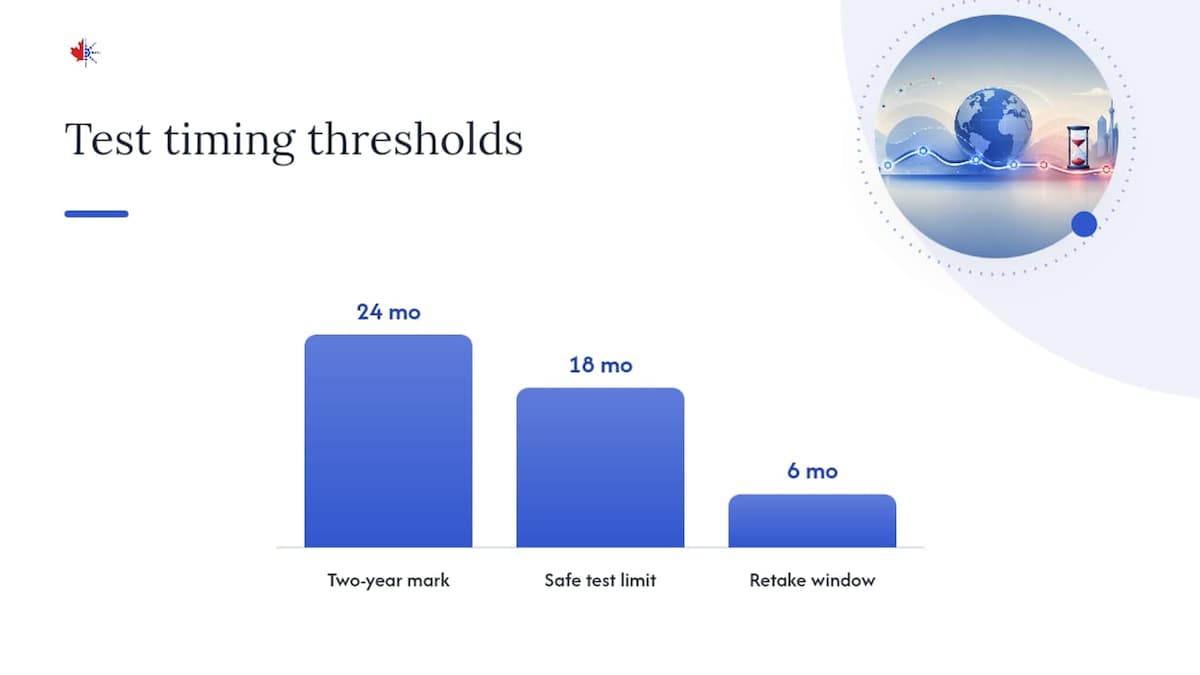 Test timing thresholds

24 mo

18 mo

6 mo

Two-year mark

Safe test limit

Retake window